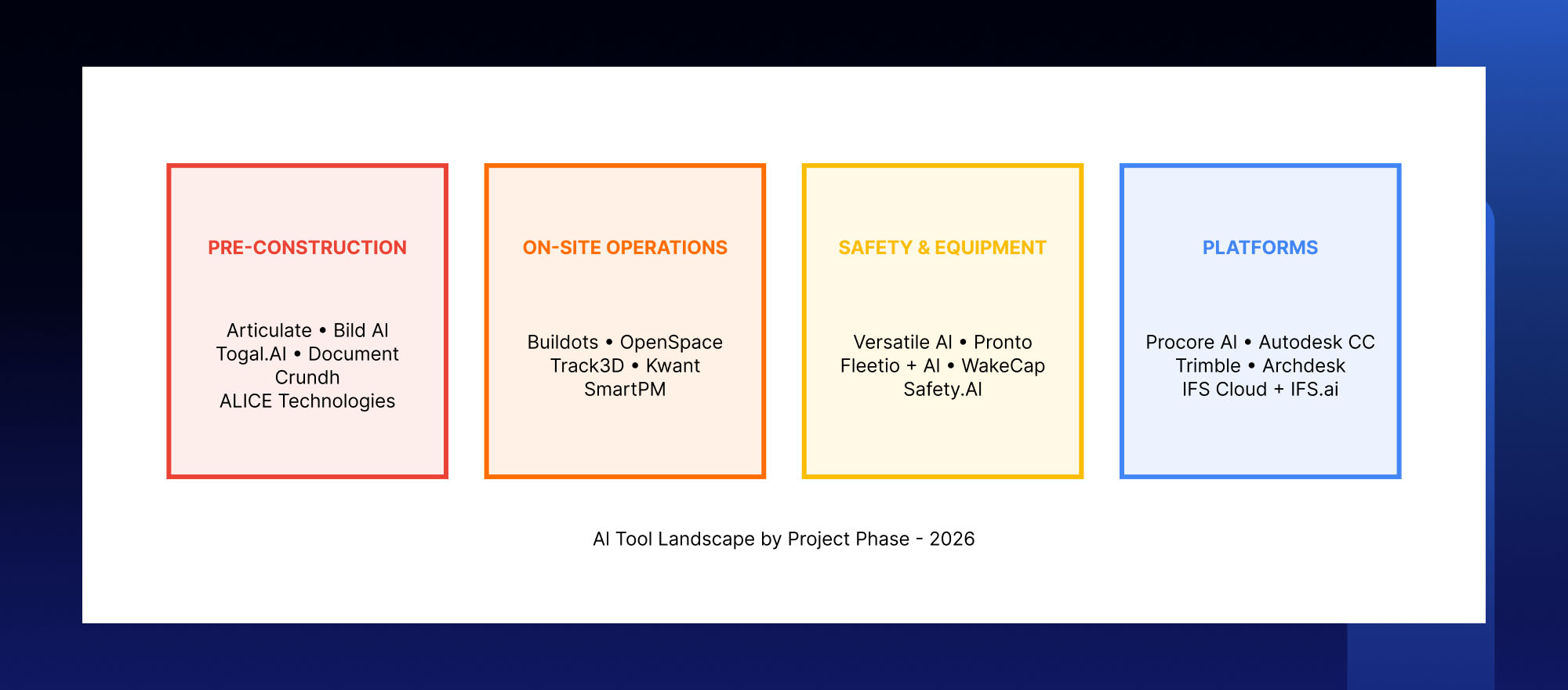 PRE-CONSTRUCTION

Articulate • Bild AI
Togal.AI • Document
Crundh
ALICE Technologies

ON-SITE OPERATIONS

Buildots • OpenSpace
Track3D • Kwant
SmartPM

SAFETY & EQUIPMENT

Versatile AI • Pronto
Fleetio + AI • WakeCap
Safety.AI

PLATFORMS

Procore AI • Autodesk CC
Trimble • Archdesk
IFS Cloud + IFS.ai

AI Tool Landscape by Project Phase - 2026